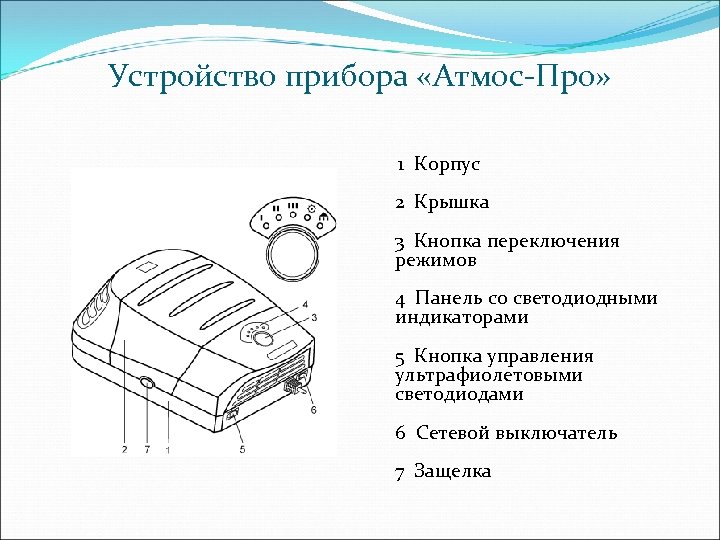 Устройство прибора «Атмос-Про»

I II III

4
3
6
2 7 1 5

1 Корпус

2 Крышка

3 Кнопка переключения режимов

4 Панель со светодиодными индикаторами

5 Кнопка управления ультрафиолетовыми светодиодами

6 Сетевой выключатель

7 Защелка